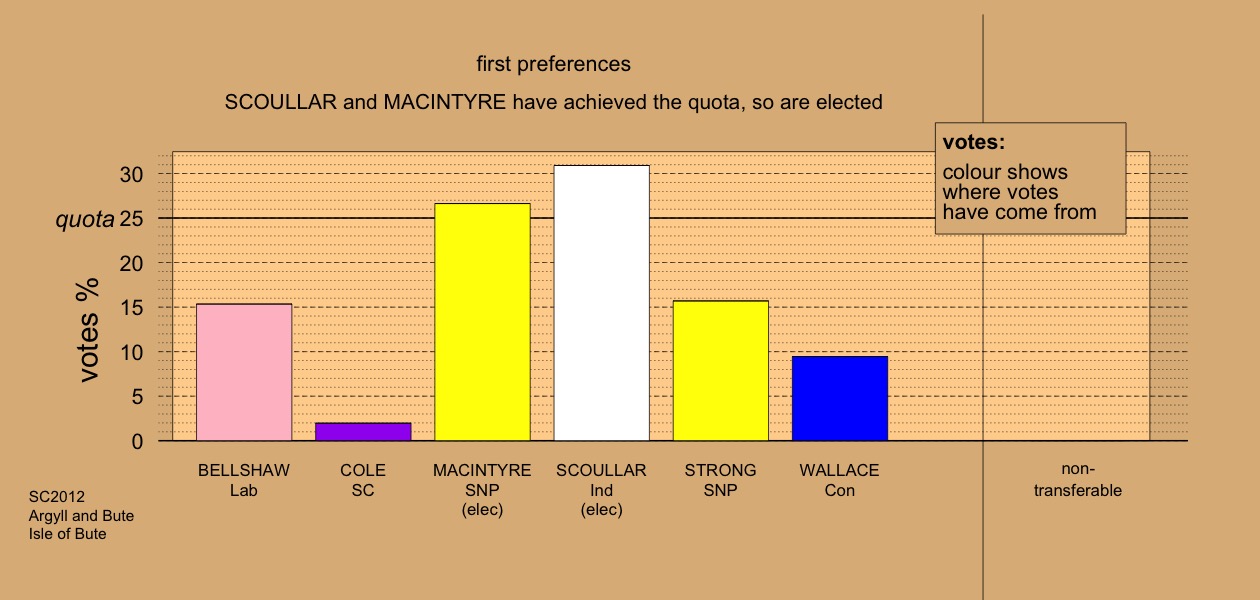 first preferences

SCOULLAR and MACINTYRE have achieved the quota, so are elected

votes:
colour shows where votes have come from

votes %

30
quota 25
20
15
10
5
0

BELLSHAW
Lab

COLE
SC

MACINTYRE
SNP
(elec)

SCOULLAR
Ind
(elec)

STRONG
SNP

WALLACE
Con

non-transferable

SC2012
Argyll and Bute
Isle of Bute